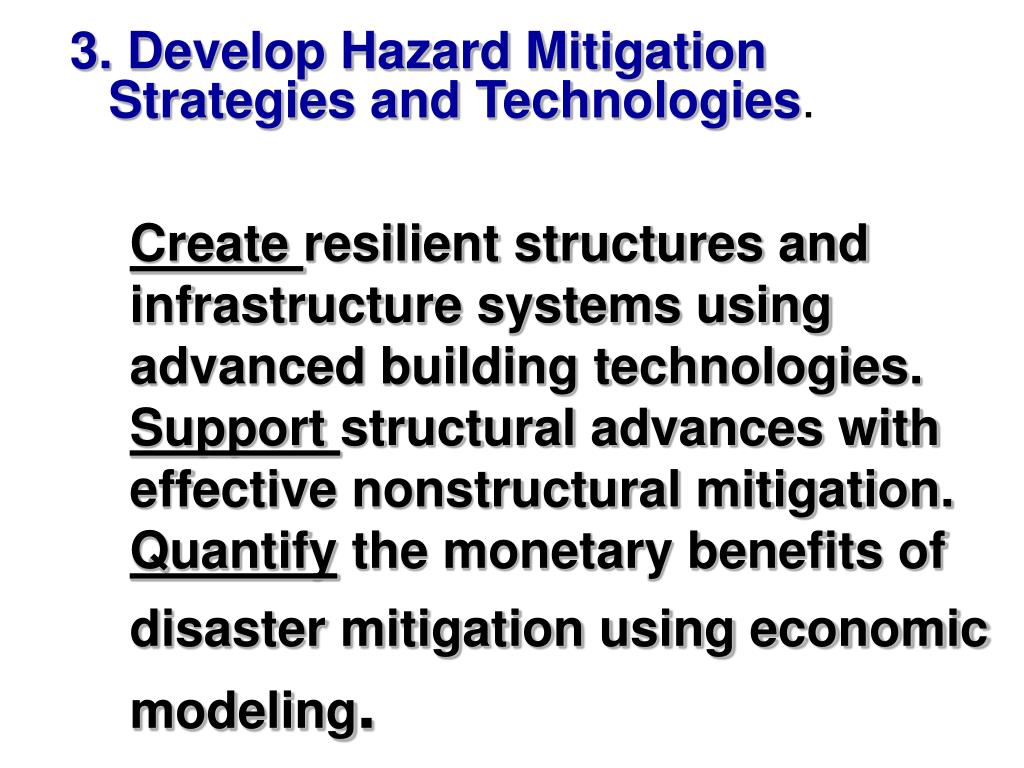 3. Develop Hazard Mitigation Strategies and Technologies.

Create resilient structures and infrastructure systems using advanced building technologies. Support structural advances with effective nonstructural mitigation. Quantify the monetary benefits of disaster mitigation using economic modeling.